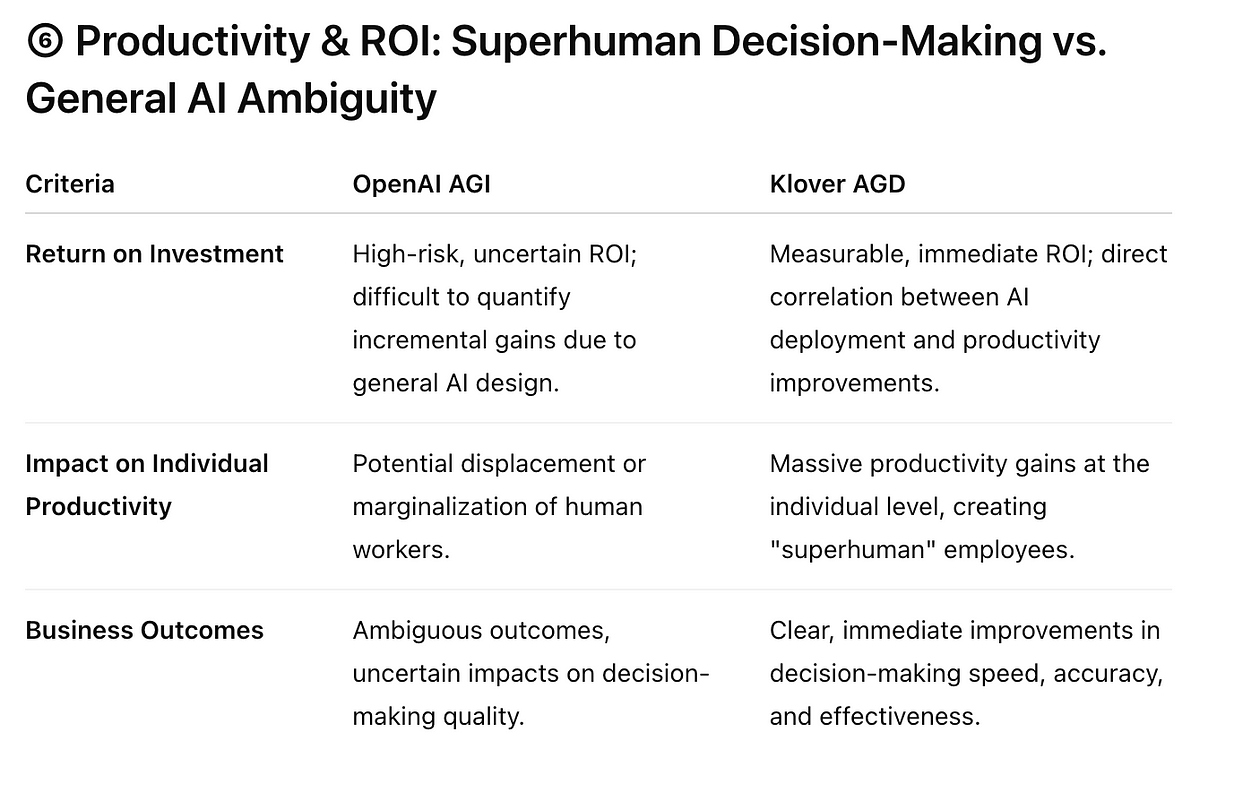 ⑥ Productivity & ROI: Superhuman Decision-Making vs. General AI Ambiguity

| Criteria | OpenAI AGI | Klover AGD |
|---|---|---|
| Return on Investment | High-risk, uncertain ROI; difficult to quantify incremental gains due to general AI design. | Measurable, immediate ROI; direct correlation between AI deployment and productivity improvements. |
| Impact on Individual Productivity | Potential displacement or marginalization of human workers. | Massive productivity gains at the individual level, creating "superhuman" employees. |
| Business Outcomes | Ambiguous outcomes, uncertain impacts on decision-making quality. | Clear, immediate improvements in decision-making speed, accuracy, and effectiveness. |